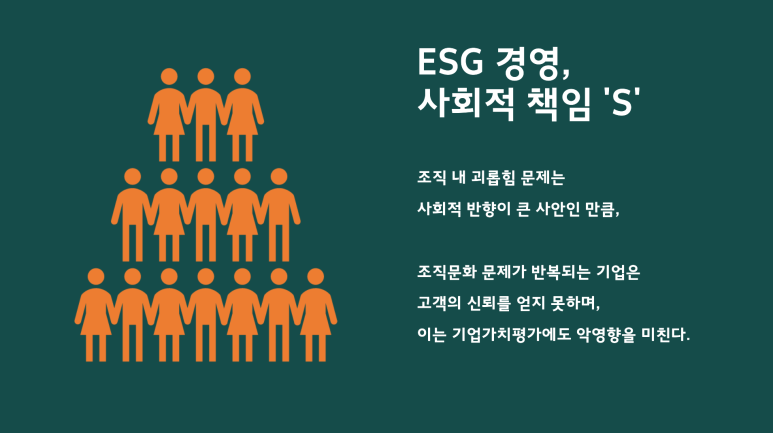 ESG 경영,
사회적 책임 'S'

조직 내 괴롭힘 문제는
사회적 반향이 큰 사안인 만큼,

조직문화 문제가 반복되는 기업은
고객의 신뢰를 얻지 못하며,
이는 기업가치평가에도 악영향을 미친다.